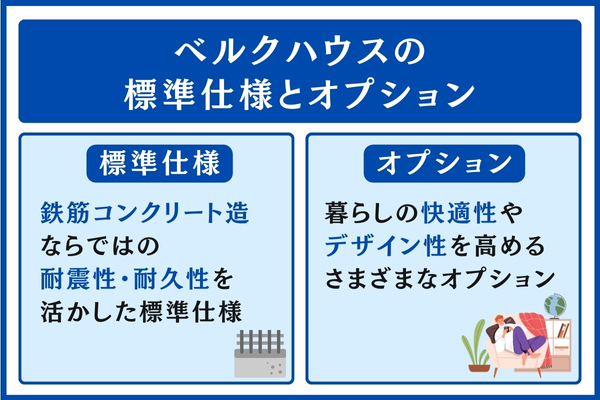 ベルクハウスの
標準仕様とオプション

標準仕様

鉄筋コンクリート造ならではの耐震性・耐久性を活かした標準仕様

オプション

暮らしの快適性やデザイン性を高めるさまざまなオプション